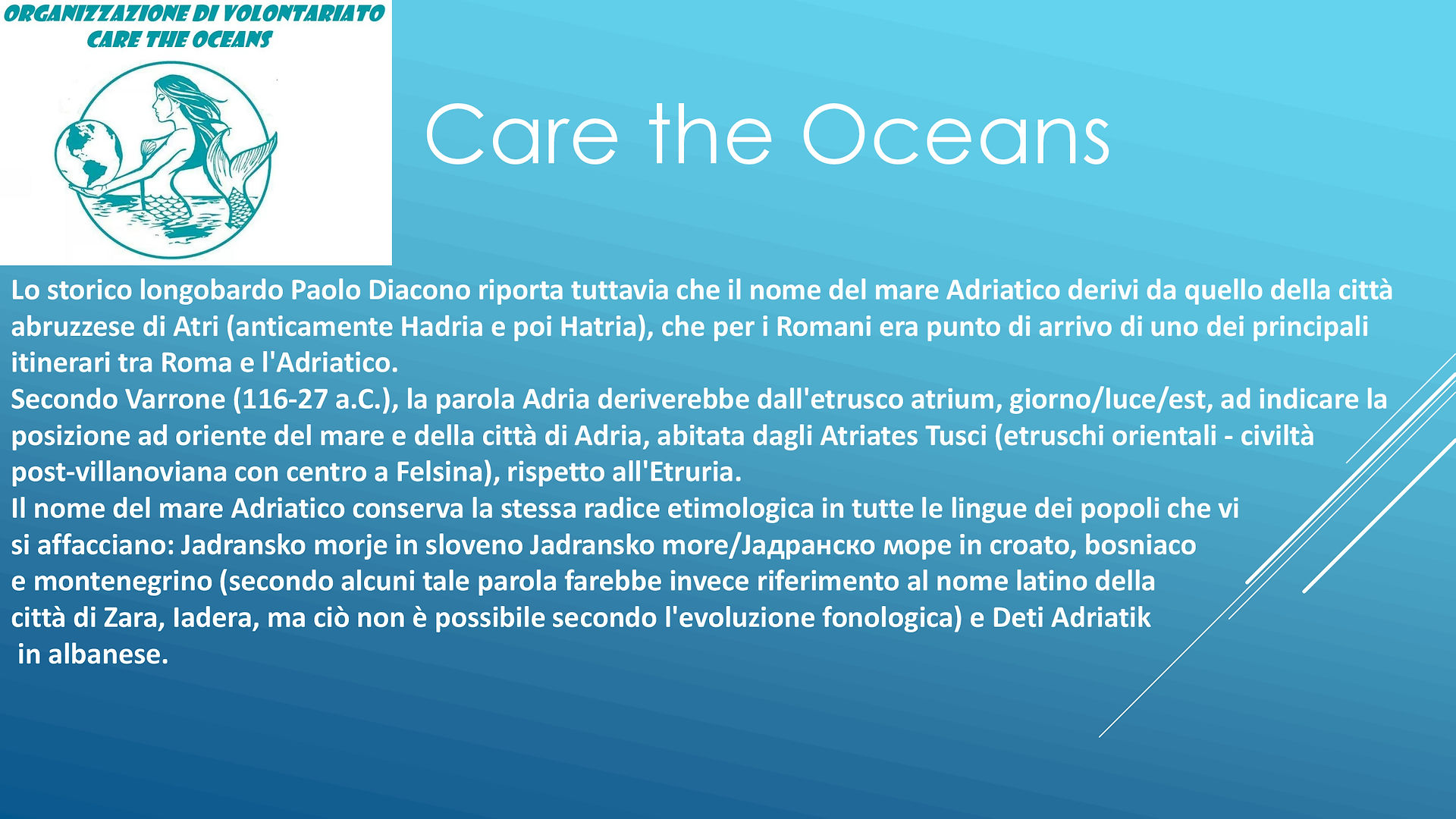 ORGANIZZAZIONE DI VOLONTARIATO
CARE THE OCEANS

Care the Oceans

Lo storico longobardo Paolo Diacono riporta tuttavia che il nome del mare Adriatico derivi da quello della città abruzzese di Atri (anticamente Hadria e poi Hatria), che per i Romani era punto di arrivo di uno dei principali itinerari tra Roma e l'Adriatico.
Secondo Varrone (116-27 a.C.), la parola Adria deriverebbe dall'etrusco atrium, giorno/luce/est, ad indicare la posizione ad oriente del mare e della città di Adria, abitata dagli Atriates Tusci (etruschi orientali - civiltà post-villanoviana con centro a Felsina), rispetto all'Etruria.
Il nome del mare Adriatico conserva la stessa radice etimologica in tutte le lingue dei popoli che vi si affacciano: Jadransko morje in sloveno Jadransko more/Јадранско море in croato, bosniaco e montenegrino (secondo alcuni tale parola farebbe invece riferimento al nome latino della città di Zara, Iadera, ma ciò non è possibile secondo l'evoluzione fonologica) e Deti Adriatik in albanese.